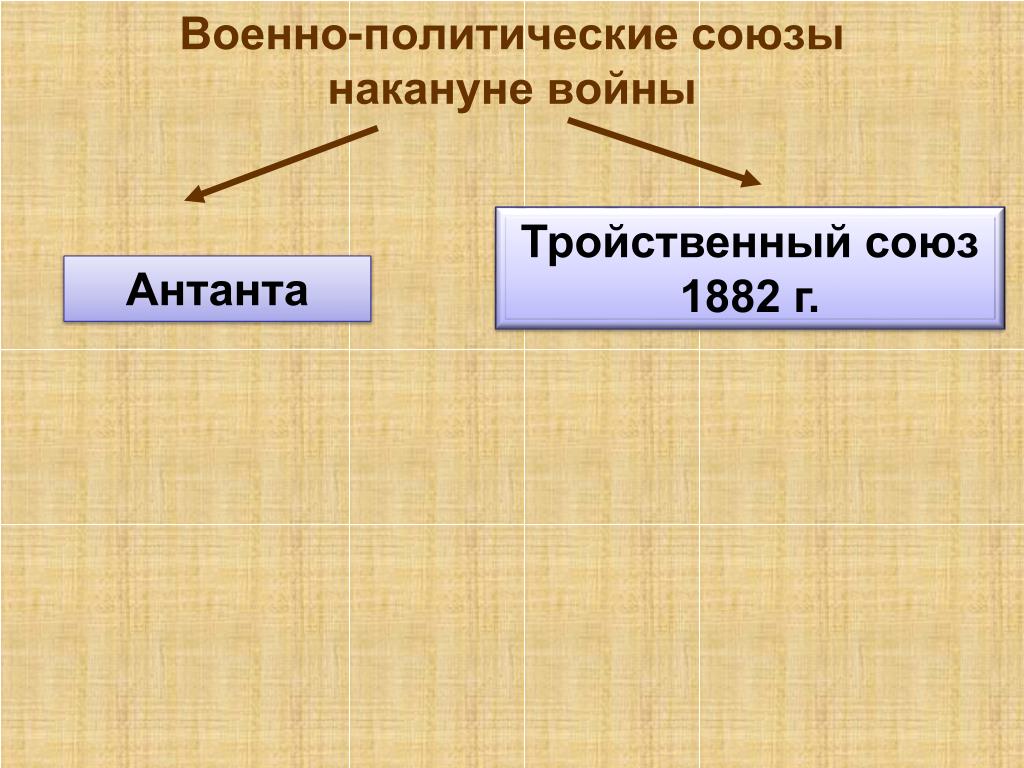 Военно-политические союзы накануне войны

Антанта

Тройственный союз 1882 г.